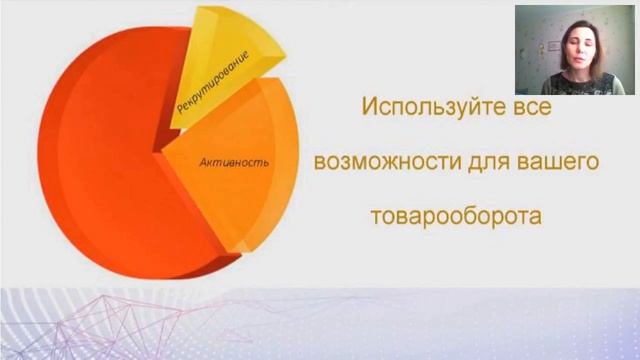 Рекрутирование

Активность

Используйте все возможности для вашего товарооборота